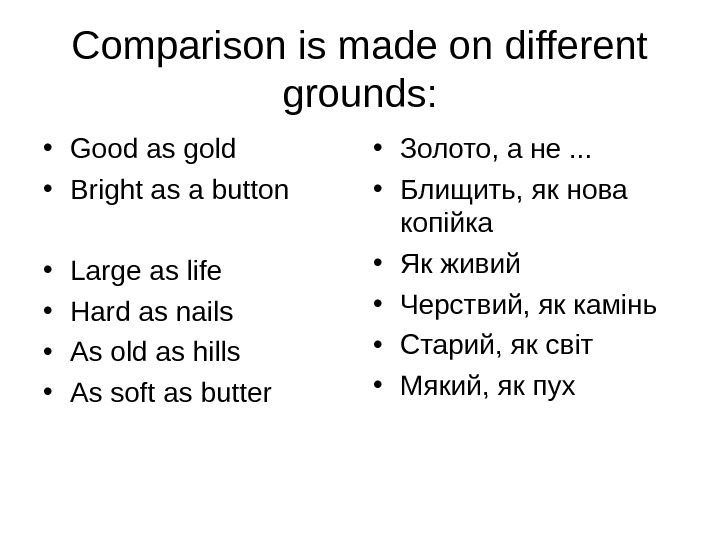 Comparison is made on different grounds:

• Good as gold
• Bright as a button

• Large as life
• Hard as nails
• As old as hills
• As soft as butter

• Золото, а не ...
• Блищить, як нова копійка
• Як живий
• Черствий, як камінь
• Старий, як світ
• Мякий, як пух